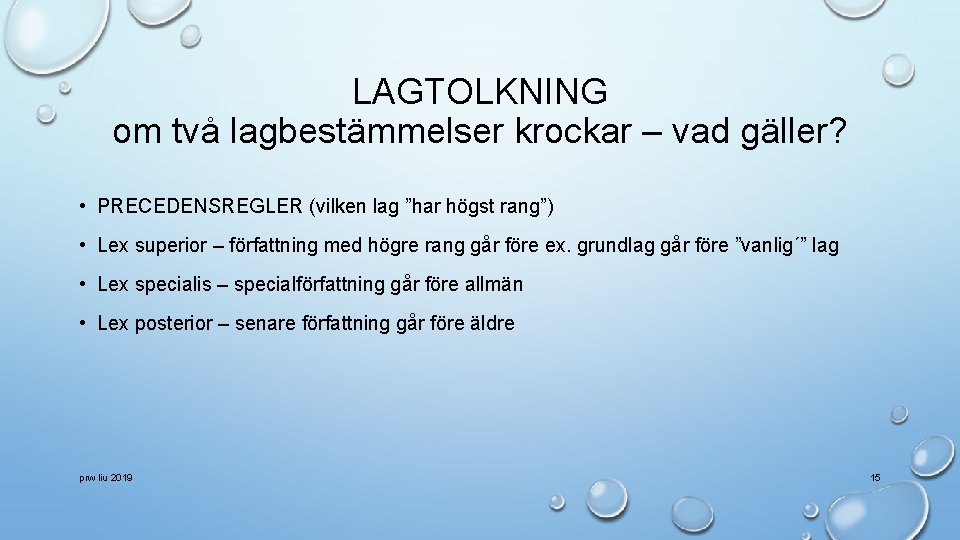 LAGTOLKNING
om två lagbestämmelser krockar – vad gäller?

• PRECEDENSREGLER (vilken lag ”har högst rang”)

• Lex superior – författning med högre rang går före ex. grundlag går före ”vanlig´” lag

• Lex specialis – specialförfattning går före allmän

• Lex posterior – senare författning går före äldre

pnw liu 2019

15